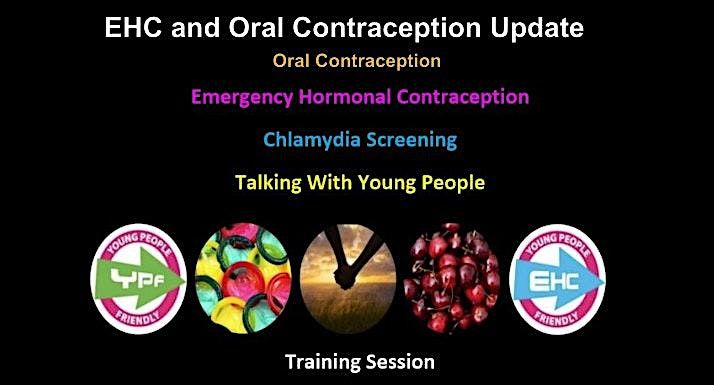 EHC and Oral Contraception Update

Oral Contraception

Emergency Hormonal Contraception

Chlamydia Screening

Talking With Young People

YOUNG PEOPLE
YPF
FRIENDLY

YOUNG PEOPLE
EHC
FRIENDLY

Training Session